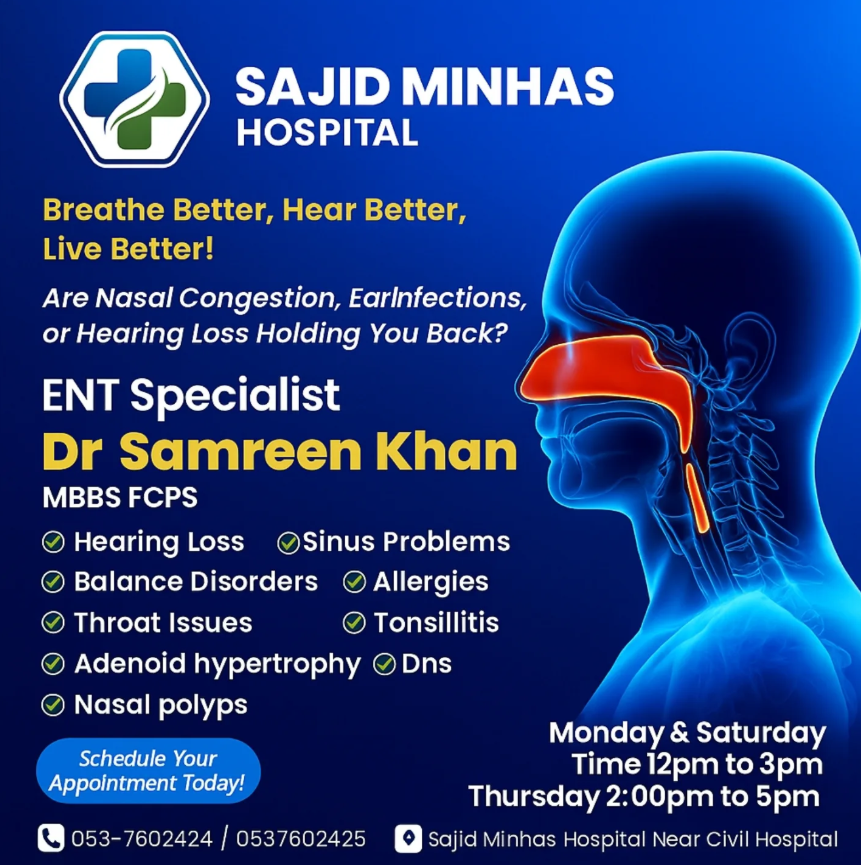 SAJID MINHAS
HOSPITAL

Breathe Better, Hear Better, Live Better!

Are Nasal Congestion, EarInfections, or Hearing Loss Holding You Back?

ENT Specialist
Dr Samreen Khan
MBBS FCPS

Hearing Loss
Sinus Problems
Balance Disorders
Allergies
Throat Issues
Tonsillitis
Adenoid hypertrophy
Dns
Nasal polyps

Schedule Your Appointment Today!

Monday & Saturday
Time 12pm to 3pm
Thursday 2:00pm to 5pm

053-7602424 / 0537602425
Sajid Minhas Hospital Near Civil Hospital